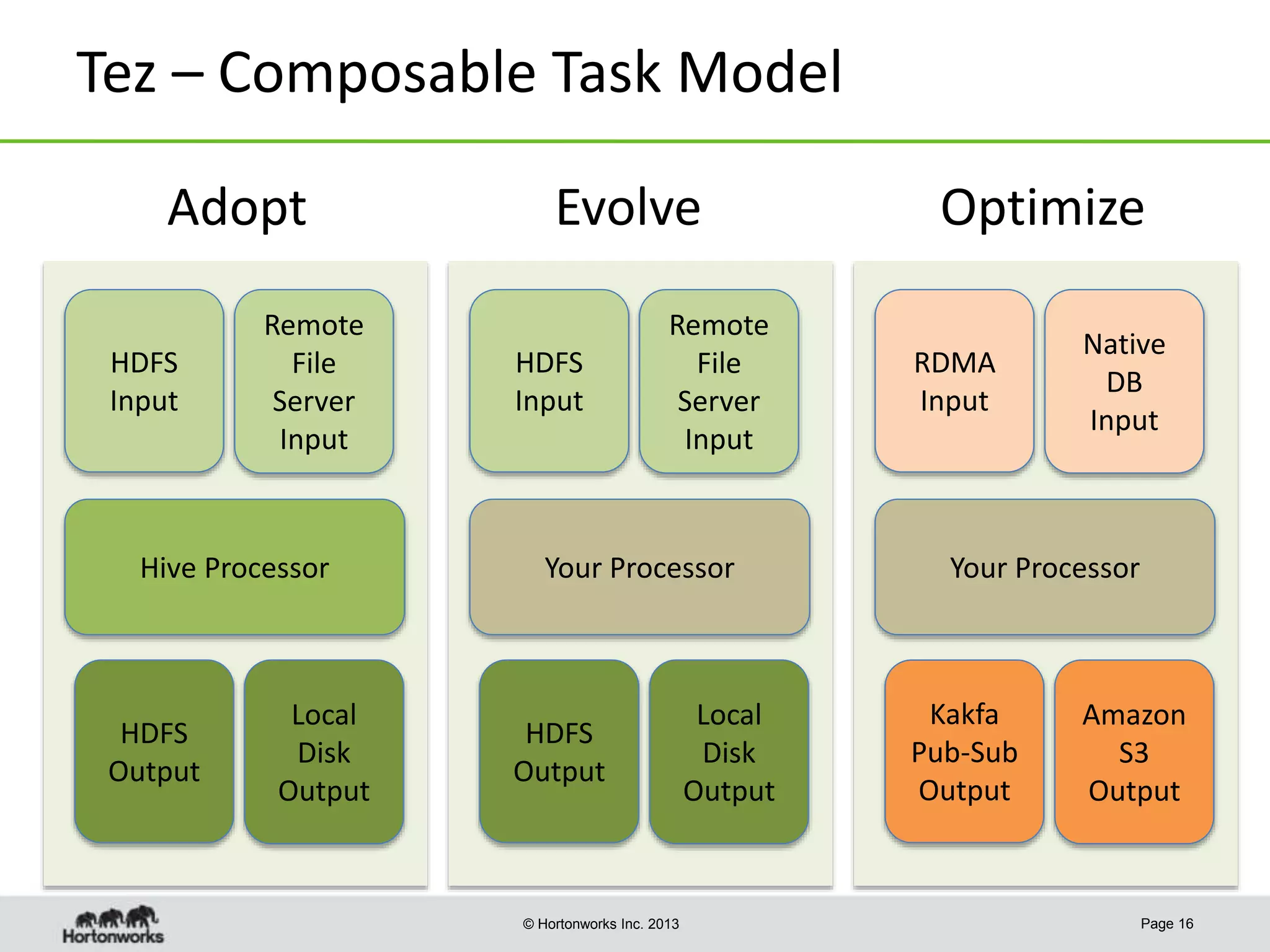 Tez – Composable Task Model

Adopt

HDFS Input

Remote File Server Input

Hive Processor

HDFS Output

Local Disk Output

Evolve

HDFS Input

Remote File Server Input

Your Processor

HDFS Output

Local Disk Output

Optimize

RDMA Input

Native DB Input

Your Processor

Kakfa Pub-Sub Output

Amazon S3 Output

Hortonworks

© Hortonworks Inc. 2013

Page 16